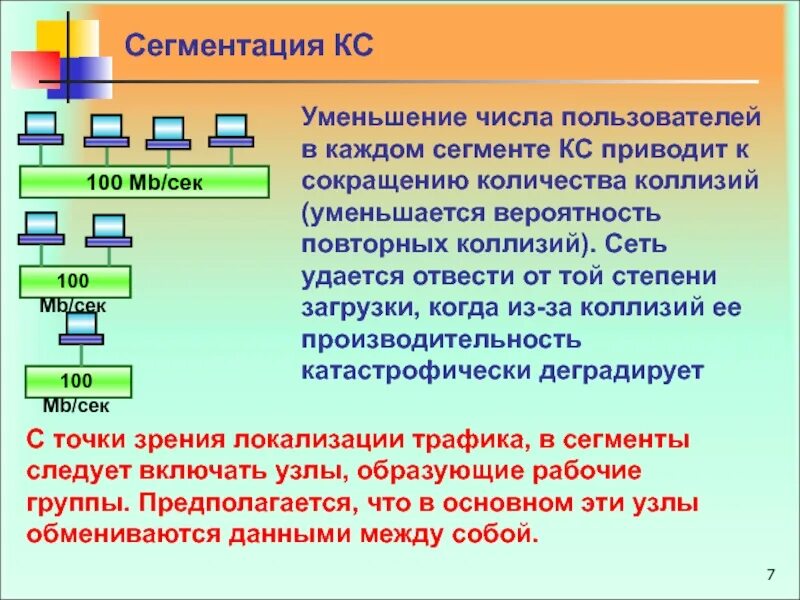 Сегментация КС

100 Mb/сек

100 Mb/сек

100 Mb/сек

Уменьшение числа пользователей в каждом сегменте КС приводит к сокращению количества коллизий (уменьшается вероятность повторных коллизий). Сеть удается отвести от той степени загрузки, когда из-за коллизий ее производительность катастрофически деградирует

С точки зрения локализации трафика, в сегменты следует включать узлы, образующие рабочие группы. Предполагается, что в основном эти узлы обмениваются данными между собой.

7